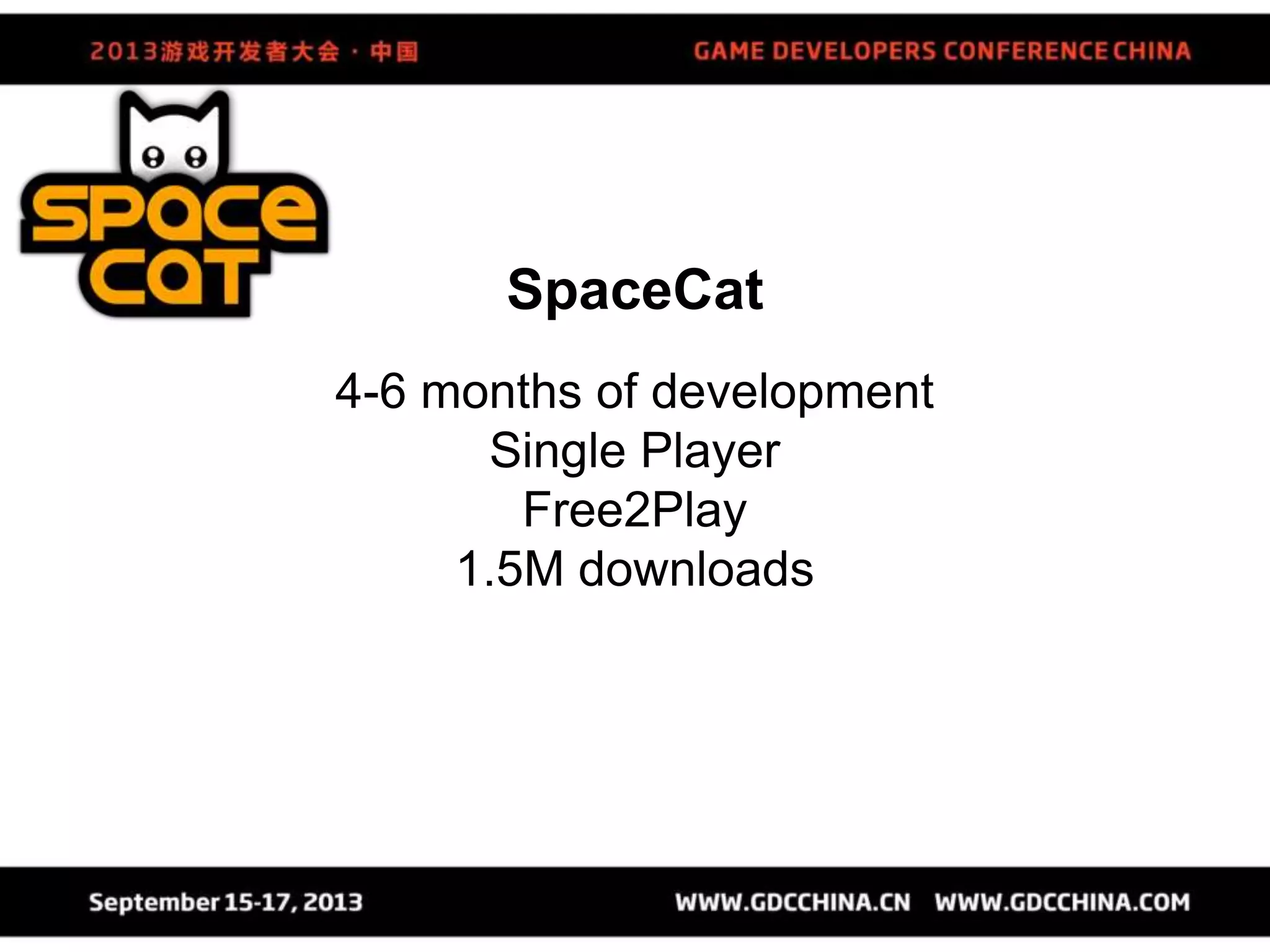 2013游戏开发者大会 · 中国

GAME DEVELOPERS CONFERENCE CHINA

space cat

SpaceCat

4-6 months of development
Single Player
Free2Play
1.5M downloads

September 15-17, 2013

WWW.GDCCHINA.CN WWW.GDCCHINA.COM